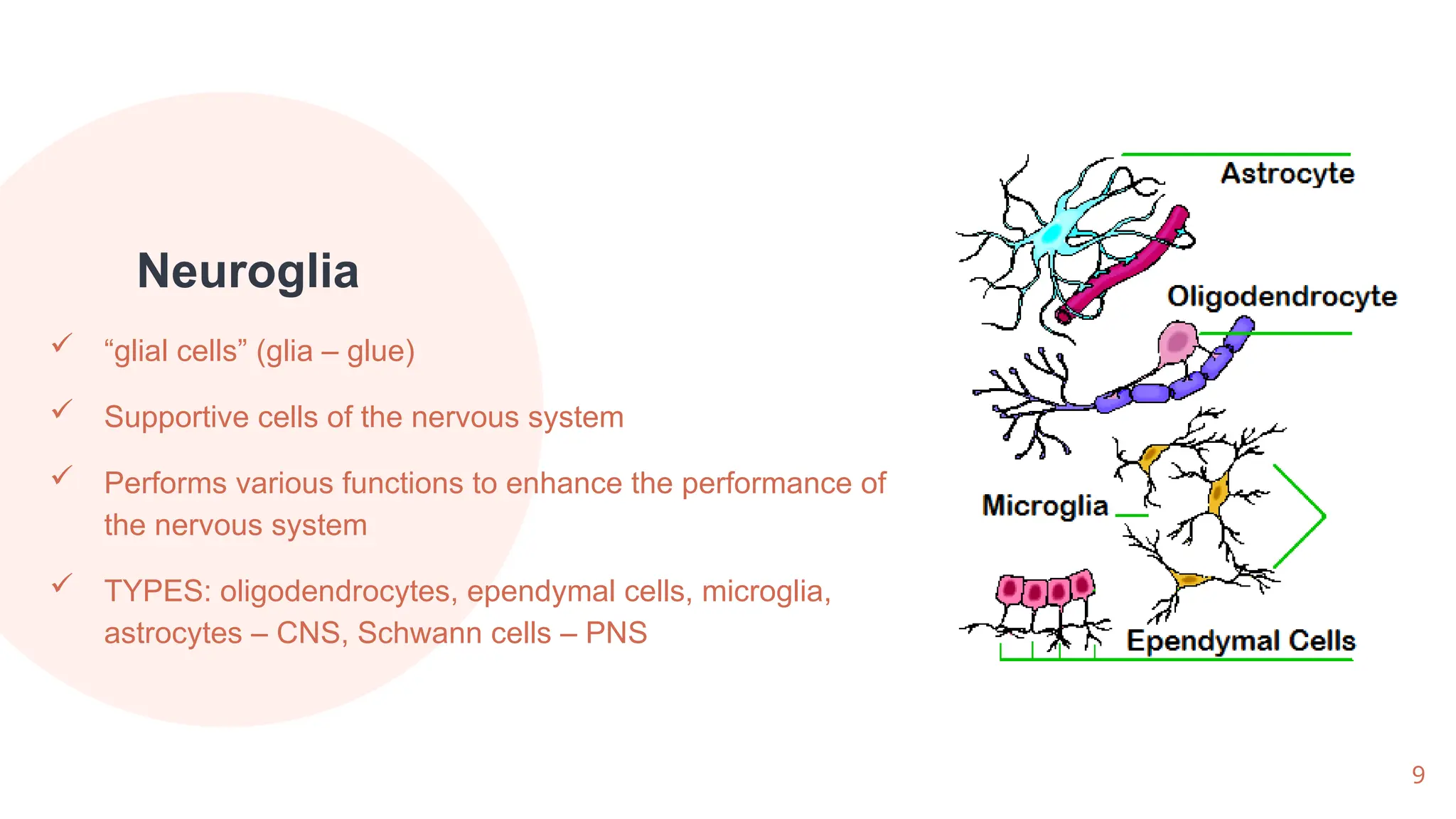 Neuroglia

✓ “glial cells” (glia – glue)

✓ Supportive cells of the nervous system

✓ Performs various functions to enhance the performance of the nervous system

✓ TYPES: oligodendrocytes, ependymal cells, microglia, astrocytes – CNS, Schwann cells – PNS

Astrocyte

Oligodendrocyte

Microglia

Ependymal Cells

9